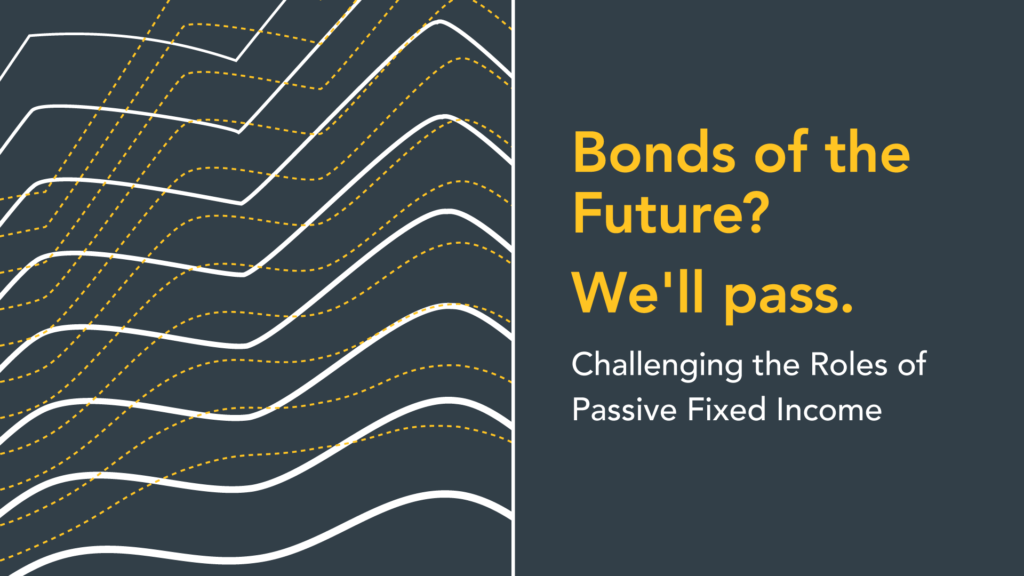 Bonds of the Future?

We'll pass.

Challenging the Roles of Passive Fixed Income